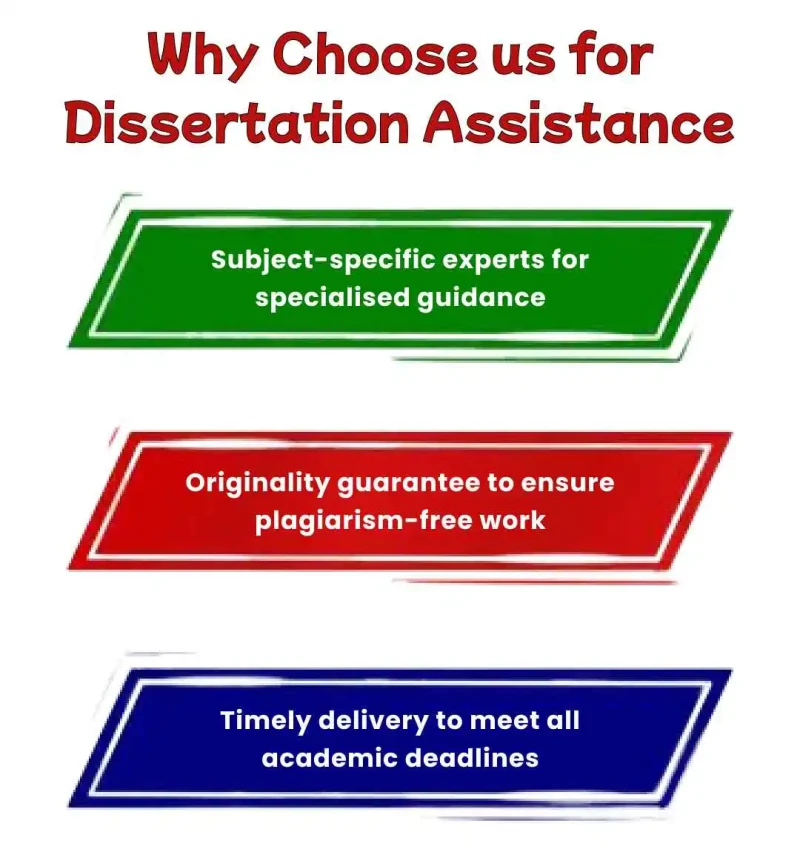 Why Choose us for Dissertation Assistance

Subject-specific experts for specialised guidance

Originality guarantee to ensure plagiarism-free work

Timely delivery to meet all academic deadlines